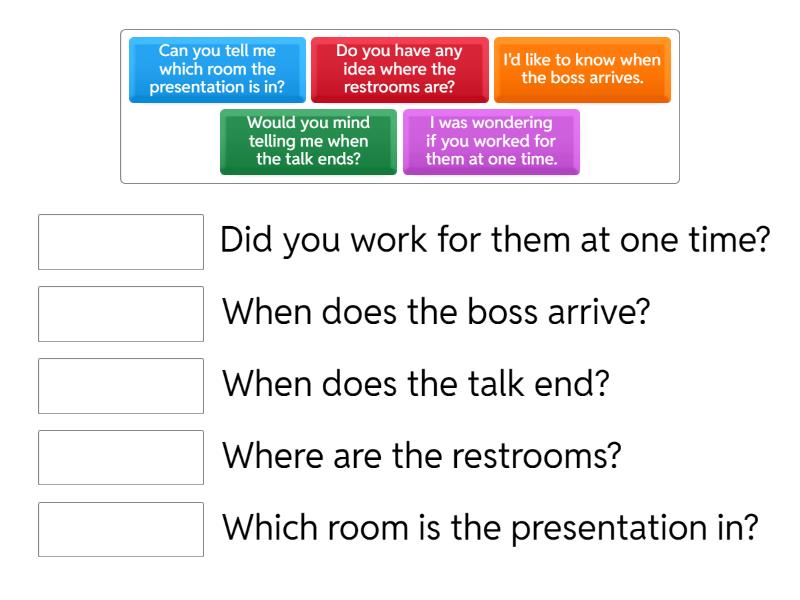 Can you tell me which room the presentation is in?

Do you have any idea where the restrooms are?

I'd like to know when the boss arrives.

Would you mind telling me when the talk ends?

I was wondering if you worked for them at one time.

Did you work for them at one time?

When does the boss arrive?

When does the talk end?

Where are the restrooms?

Which room is the presentation in?